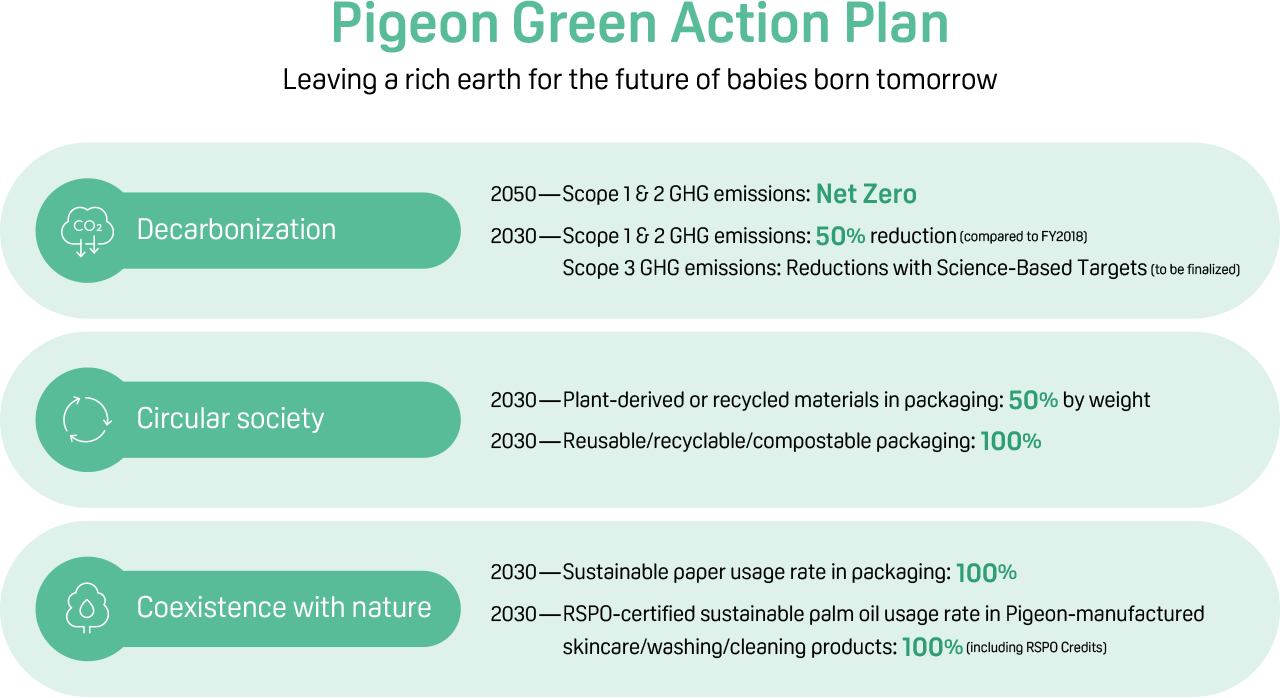 Pigeon Green Action Plan

Leaving a rich earth for the future of babies born tomorrow

$CO_2$

Decarbonization

2050—Scope 1 & 2 GHG emissions: Net Zero

2030—Scope 1 & 2 GHG emissions: 50% reduction (compared to FY2018)
Scope 3 GHG emissions: Reductions with Science-Based Targets (to be finalized)

Circular society

2030—Plant-derived or recycled materials in packaging: 50% by weight

2030—Reusable/recyclable/compostable packaging: 100%

Coexistence with nature

2030—Sustainable paper usage rate in packaging: 100%

2030—RSPO-certified sustainable palm oil usage rate in Pigeon-manufactured skincare/washing/cleaning products: 100% (including RSPO Credits)